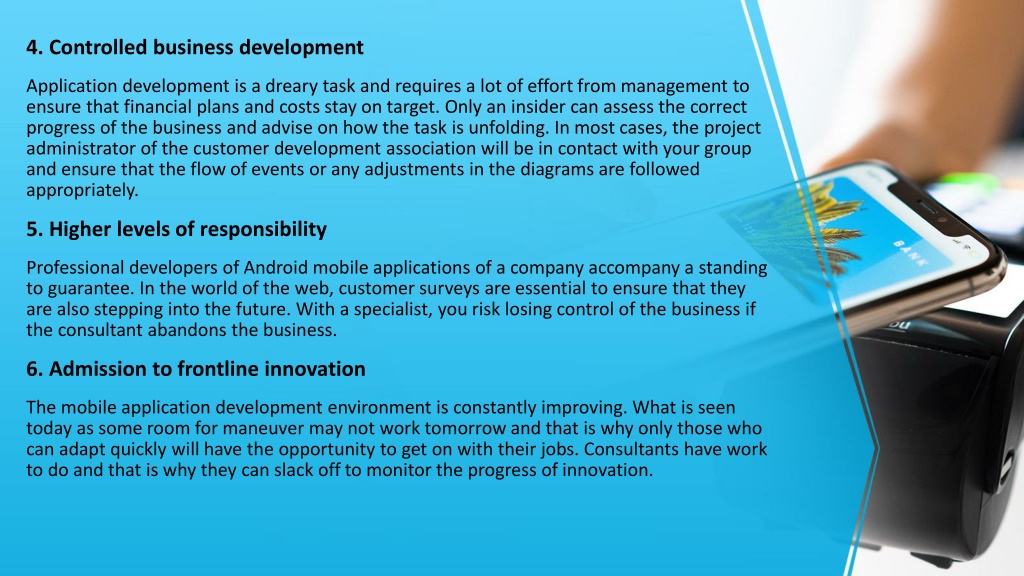 4. Controlled business development

Application development is a dreary task and requires a lot of effort from management to ensure that financial plans and costs stay on target. Only an insider can assess the correct progress of the business and advise on how the task is unfolding. In most cases, the project administrator of the customer development association will be in contact with your group and ensure that the flow of events or any adjustments in the diagrams are followed appropriately.

5. Higher levels of responsibility

Professional developers of Android mobile applications of a company accompany a standing to guarantee. In the world of the web, customer surveys are essential to ensure that they are also stepping into the future. With a specialist, you risk losing control of the business if the consultant abandons the business.

6. Admission to frontline innovation

The mobile application development environment is constantly improving. What is seen today as some room for maneuver may not work tomorrow and that is why only those who can adapt quickly will have the opportunity to get on with their jobs. Consultants have work to do and that is why they can slack off to monitor the progress of innovation.

BANK